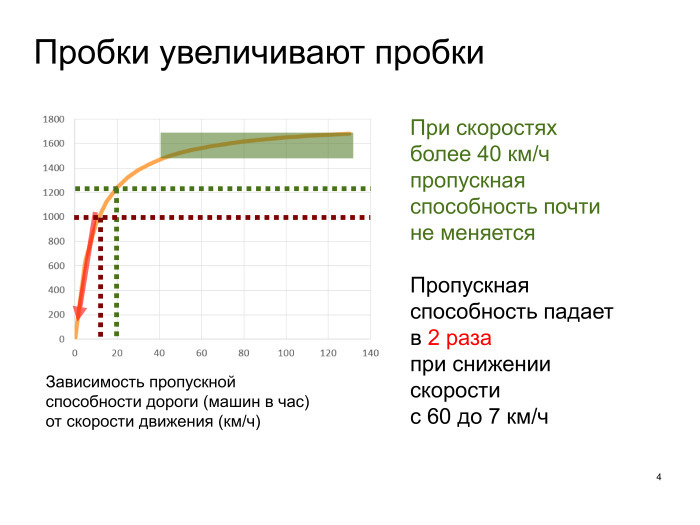 Пробки увеличивают пробки

1800
1600
1400
1200
1000
800
600
400
200
0

0 20 40 60 80 100 120 140

Зависимость пропускной способности дороги (машин в час) от скорости движения (км/ч)

При скоростях более 40 км/ч пропускная способность почти не меняется

Пропускная способность падает в 2 раза при снижении скорости с 60 до 7 км/ч

4